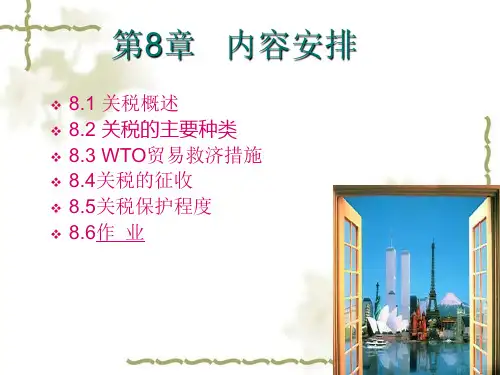 第8章　内容安排

8.1 关税概述
8.2 关税的主要种类
8.3 WTO贸易救济措施
8.4关税的征收
8.5关税保护程度
8.6作　业